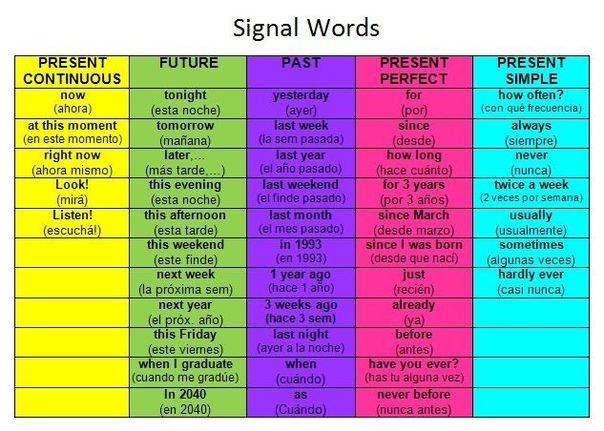 Signal Words

| PRESENT CONTINUOUS | FUTURE | PAST | PRESENT PERFECT | PRESENT SIMPLE |
|---|---|---|---|---|
| now (ahora) | tonight (esta noche) | yesterday (ayer) | for (por) | how often? (con qué frecuencia) |
| at this moment (en este momento) | tomorrow (mañana) | last week (la sem pasada) | since (desde) | always (siempre) |
| right now (ahora mismo) | later,... (más tarde,...) | last year (el año pasado) | how long (hace cuánto) | never (nunca) |
| Look! (mirá) | this evening (esta noche) | last weekend (el finde pasado) | for 3 years (por 3 años) | twice a week (2 veces por semana) |
| Listen! (escuchá!) | this afternoon (esta tarde) | last month (el mes pasado) | since March (desde marzo) | usually (usualmente) |
| | this weekend (este finde) | in 1993 (en 1993) | since I was born (desde que nací) | sometimes (algunas veces) |
| | next week (la próxima sem) | 1 year ago (hace 1 año) | just (recién) | hardly ever (casi nunca) |
| | next year (el próx. año) | 3 weeks ago (hace 3 sem) | already (ya) | |
| | this Friday (este viernes) | last night (ayer a la noche) | before (antes) | |
| | when I graduate (cuando me gradúe) | when (cuándo) | have you ever? (has tu alguna vez) | |
| | In 2040 (en 2040) | as (Cuándo) | never before (nunca antes) | |